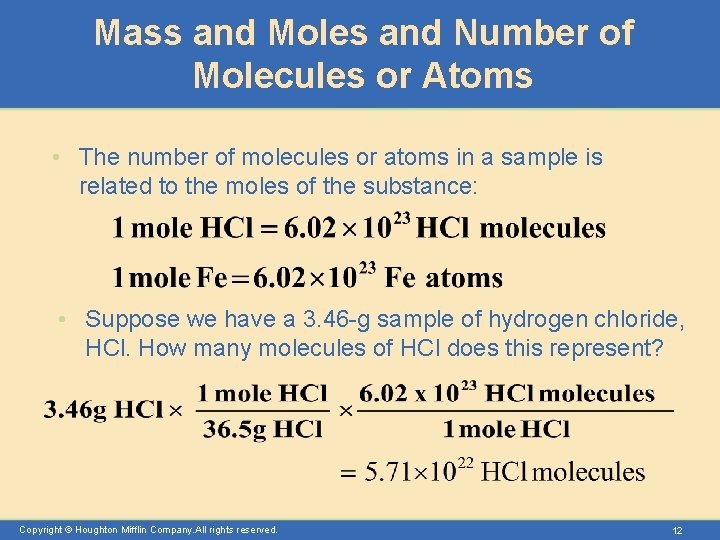 Mass and Moles and Number of Molecules or Atoms

• The number of molecules or atoms in a sample is related to the moles of the substance:

$1 \text{ mole HCl} = 6.02 \times 10^{23} \text{ HCl molecules}$

$1 \text{ mole Fe} = 6.02 \times 10^{23} \text{ Fe atoms}$

• Suppose we have a 3.46-g sample of hydrogen chloride, HCl. How many molecules of HCl does this represent?

$3.46\text{g HCl} \times \frac{1 \text{ mole HCl}}{36.5\text{g HCl}} \times \frac{6.02 \text{ x } 10^{23} \text{ HCl molecules}}{1 \text{ mole HCl}}$

$= 5.71 \times 10^{22} \text{ HCl molecules}$

Copyright © Houghton Mifflin Company.All rights reserved.

12